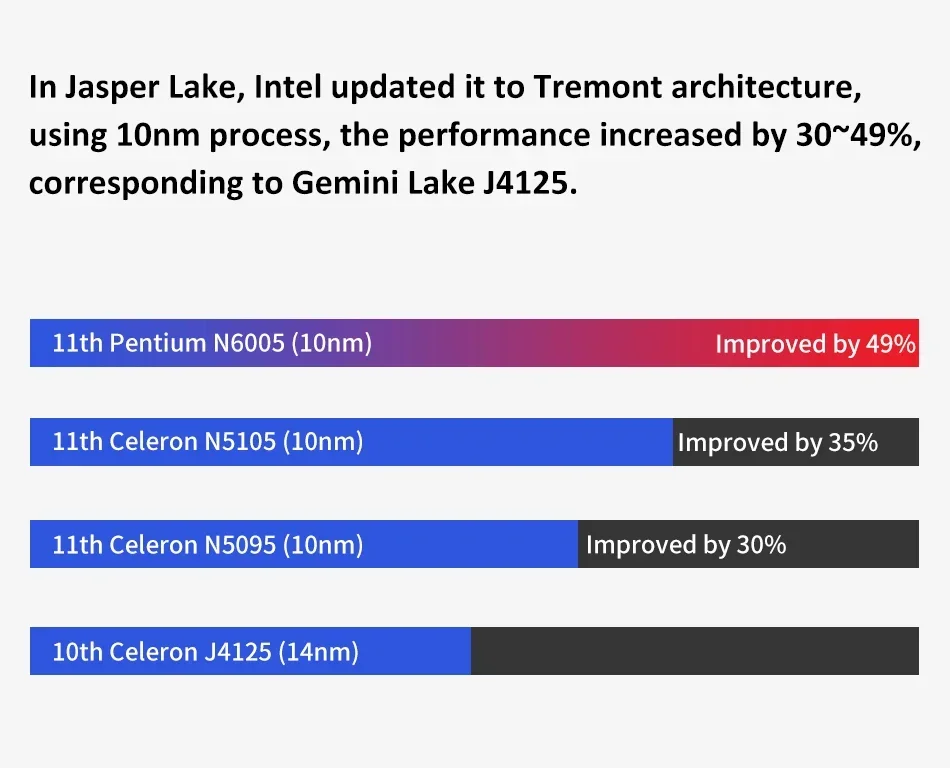 In Jasper Lake, Intel updated it to Tremont architecture, using 10nm process, the performance increased by 30~49%, corresponding to Gemini Lake J4125.

11th Pentium N6005 (10nm) Improved by 49%

11th Celeron N5105 (10nm) Improved by 35%

11th Celeron N5095 (10nm) Improved by 30%

10th Celeron J4125 (14nm)